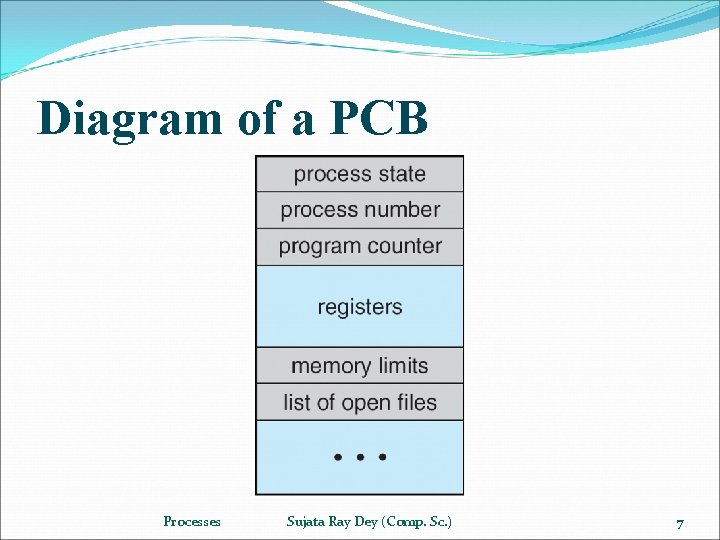 Diagram of a PCB

process state
process number
program counter
registers
memory limits
list of open files
• • •

Processes Sujata Ray Dey (Comp. Sc.) 7